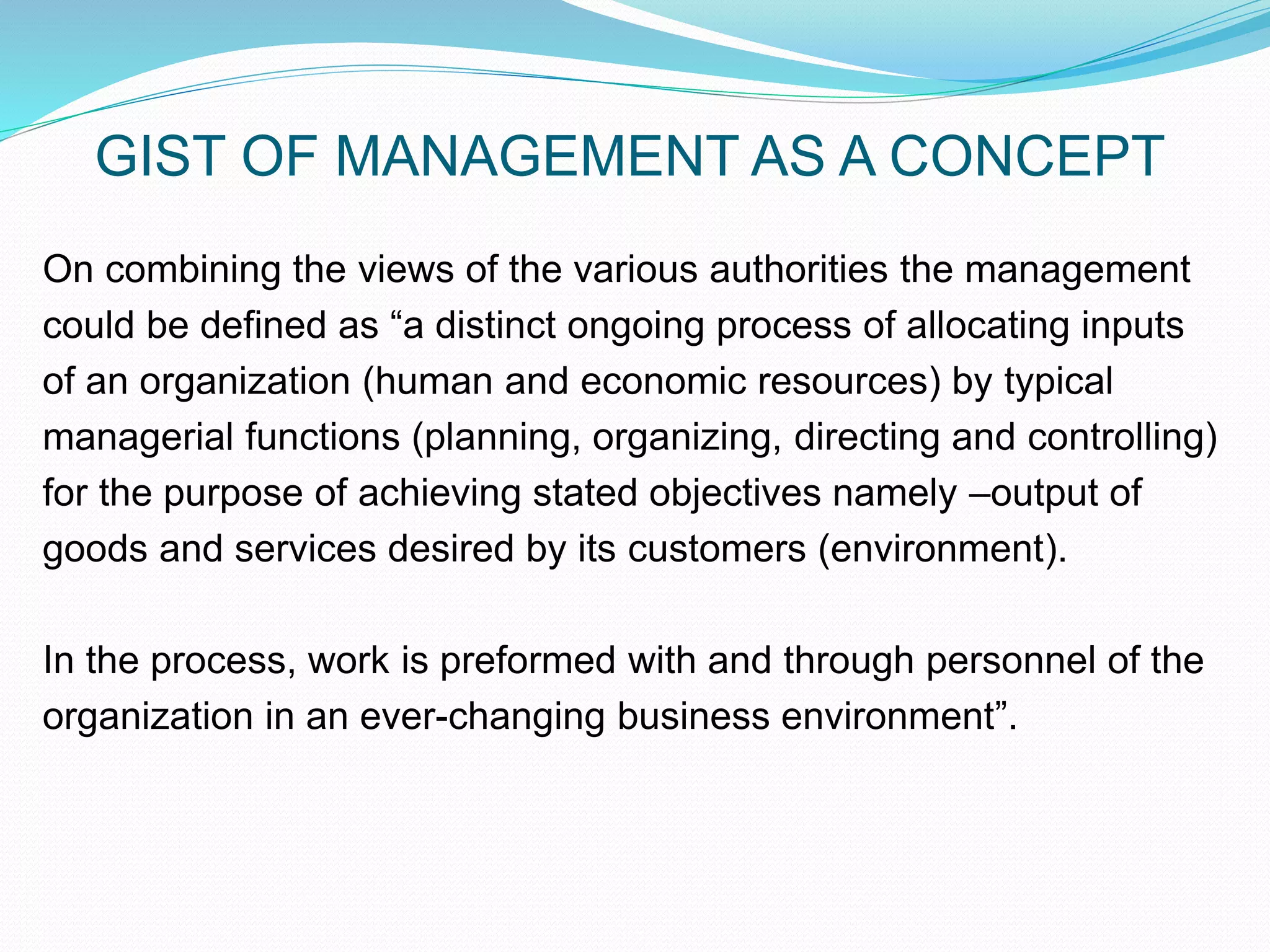 GIST OF MANAGEMENT AS A CONCEPT

On combining the views of the various authorities the management could be defined as “a distinct ongoing process of allocating inputs of an organization (human and economic resources) by typical managerial functions (planning, organizing, directing and controlling) for the purpose of achieving stated objectives namely –output of goods and services desired by its customers (environment).

In the process, work is preformed with and through personnel of the organization in an ever-changing business environment”.